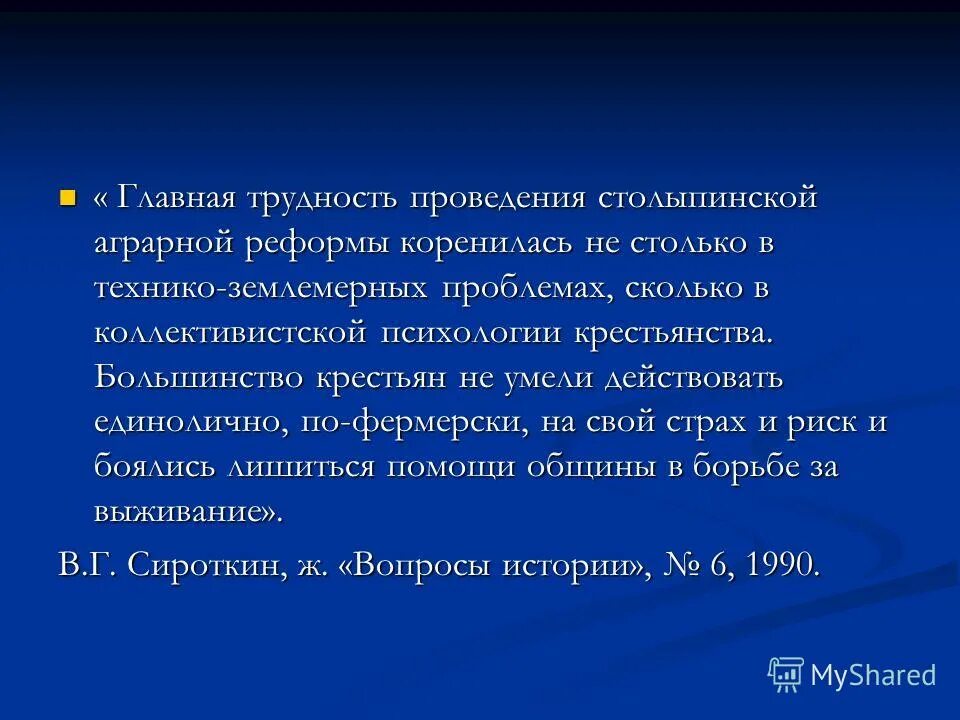 « Главная трудность проведения столыпинской аграрной реформы коренилась не столько в технико-землемерных проблемах, сколько в коллективистской психологии крестьянства. Большинство крестьян не умели действовать единолично, по-фермерски, на свой страх и риск и боялись лишиться помощи общины в борьбе за выживание».

В.Г. Сироткин, ж. «Вопросы истории», № 6, 1990.

MyShared